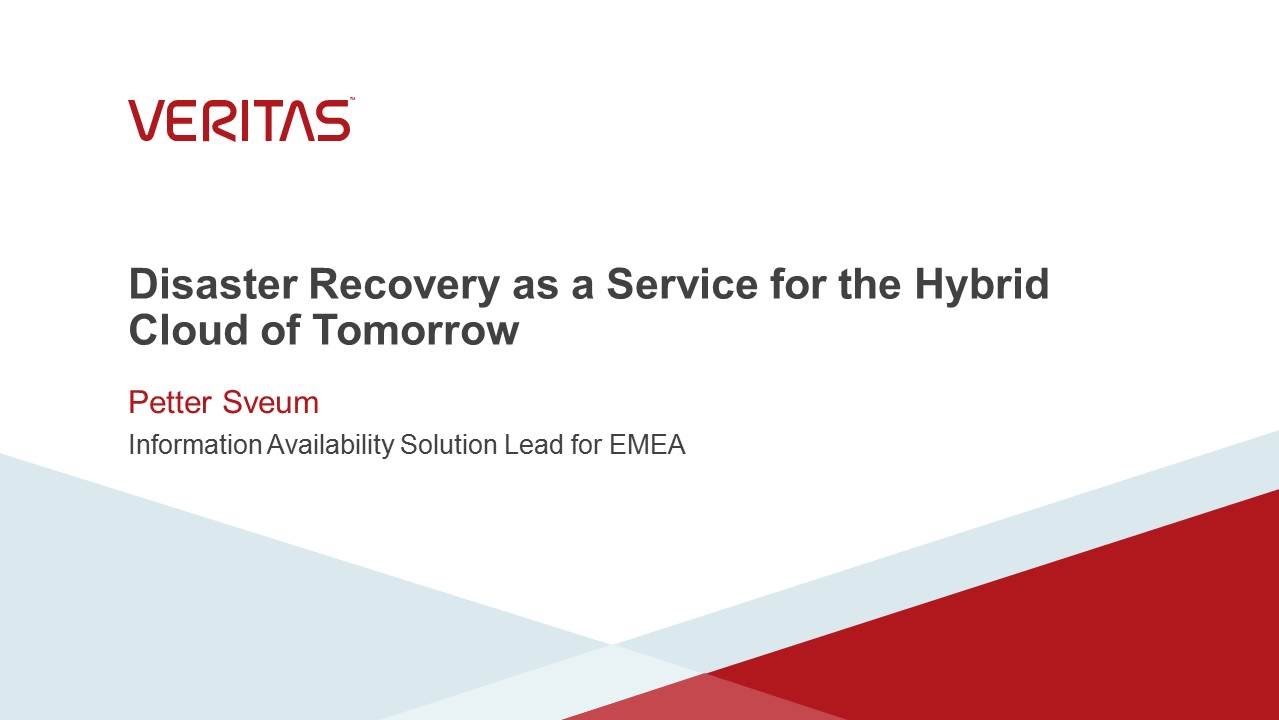 VERITAS™

Disaster Recovery as a Service for the Hybrid Cloud of Tomorrow

Petter Sveum

Information Availability Solution Lead for EMEA